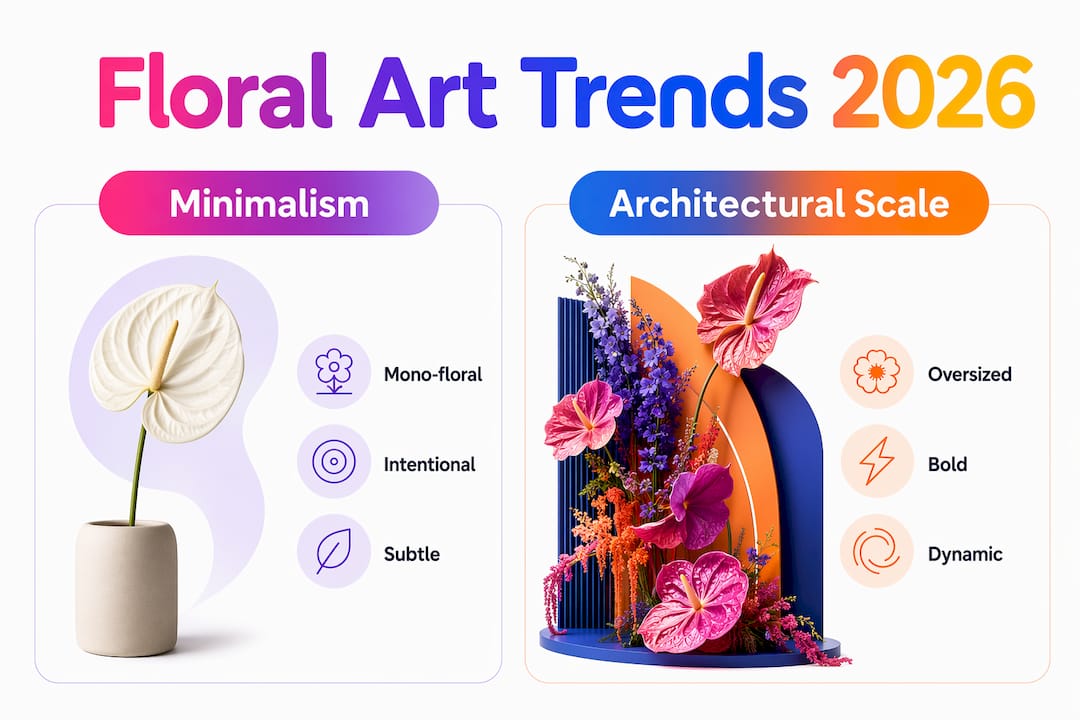 Floral Art Trends 2026

Minimalism

Mono-floral

Intentional

Subtle

Architectural Scale

Oversized

Bold

Dynamic